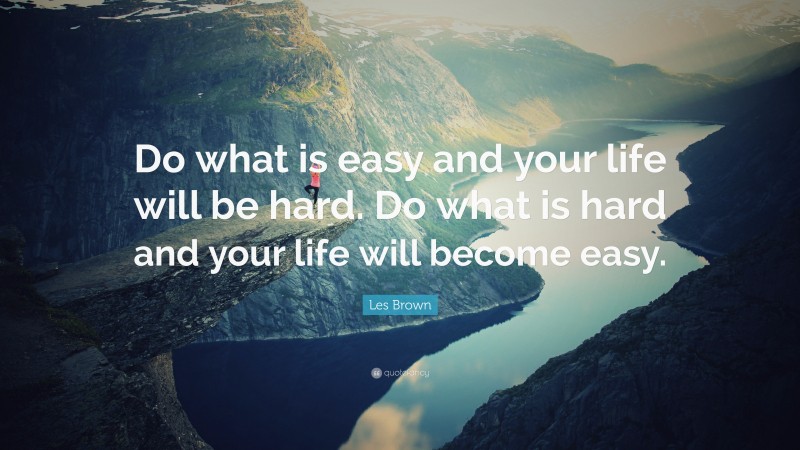 Do what is easy and your life will be hard. Do what is hard and your life will become easy.

Les Brown

quotefancy